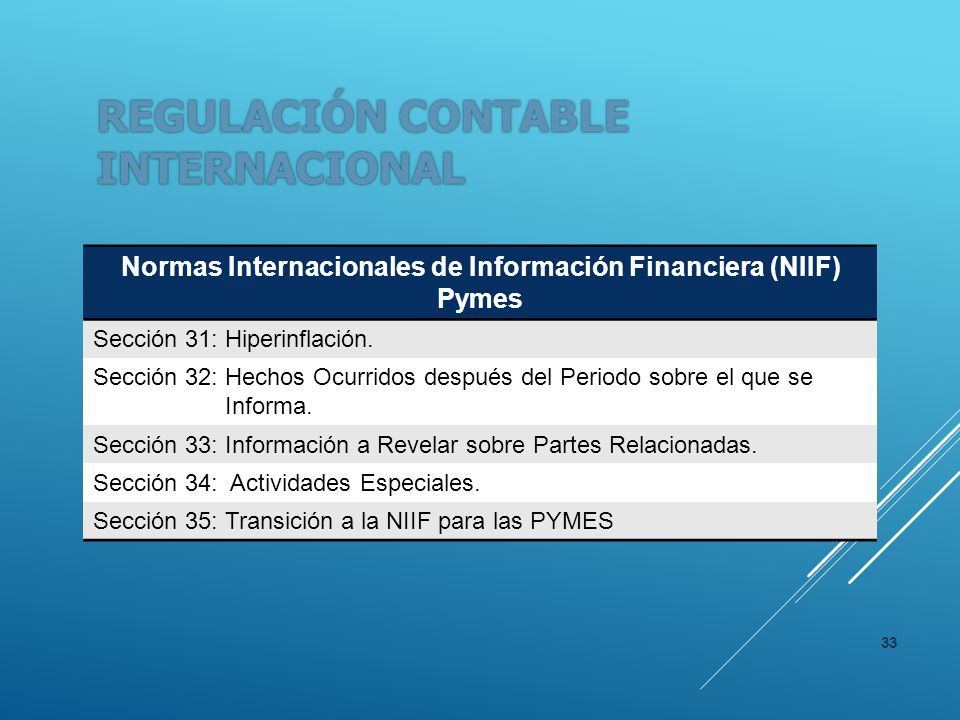 REGULACIÓN CONTABLE INTERNACIONAL

| Normas Internacionales de Información Financiera (NIIF) Pymes |
|---|
| Sección 31: Hiperinflación. |
| Sección 32: Hechos Ocurridos después del Periodo sobre el que se Informa. |
| Sección 33: Información a Revelar sobre Partes Relacionadas. |
| Sección 34: Actividades Especiales. |
| Sección 35: Transición a la NIIF para las PYMES |

33